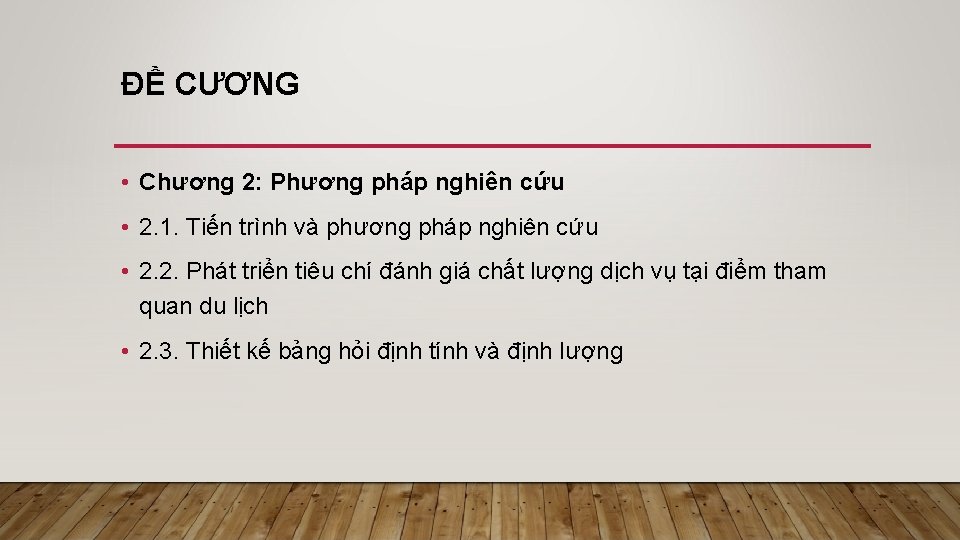 ĐỀ CƯƠNG

• Chương 2: Phương pháp nghiên cứu

• 2.1. Tiến trình và phương pháp nghiên cứu

• 2.2. Phát triển tiêu chí đánh giá chất lượng dịch vụ tại điểm tham quan du lịch

• 2.3. Thiết kế bảng hỏi định tính và định lượng